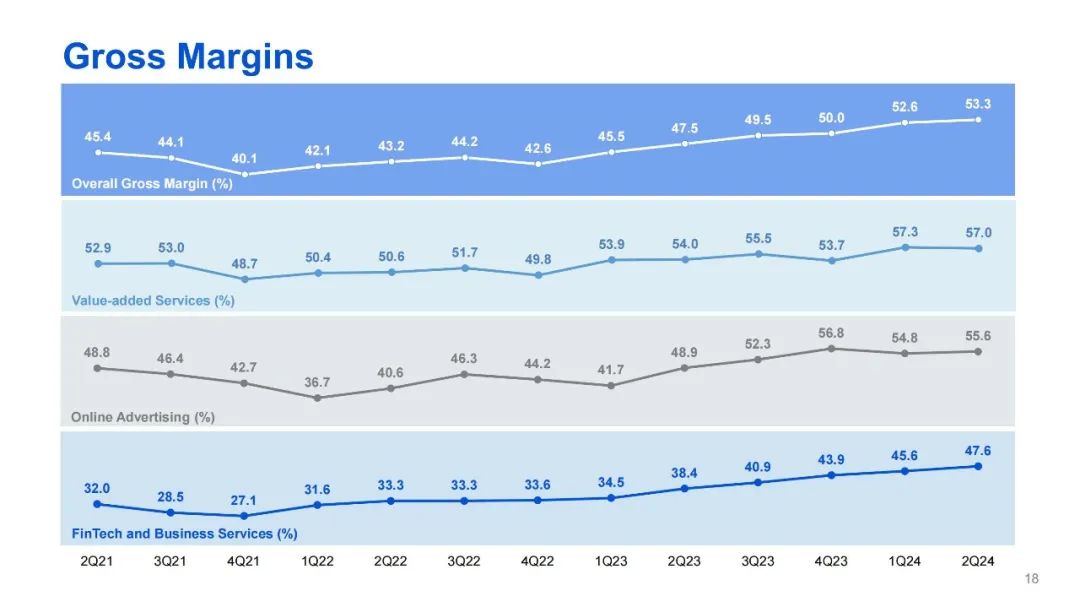 Gross Margins

45.4 44.1 40.1 42.1 43.2 44.2 42.6 45.5 47.5 49.5 50.0 52.6 53.3

Overall Gross Margin (%)

52.9 53.0 48.7 50.4 50.6 51.7 49.8 53.9 54.0 55.5 53.7 57.3 57.0

Value-added Services (%)

48.8 46.4 42.7 36.7 40.6 46.3 44.2 41.7 48.9 52.3 56.8 54.8 55.6

Online Advertising (%)

32.0 28.5 27.1 31.6 33.3 33.3 33.6 34.5 38.4 40.9 43.9 45.6 47.6

FinTech and Business Services (%)

2Q21 3Q21 4Q21 1Q22 2Q22 3Q22 4Q22 1Q23 2Q23 3Q23 4Q23 1Q24 2Q24

18